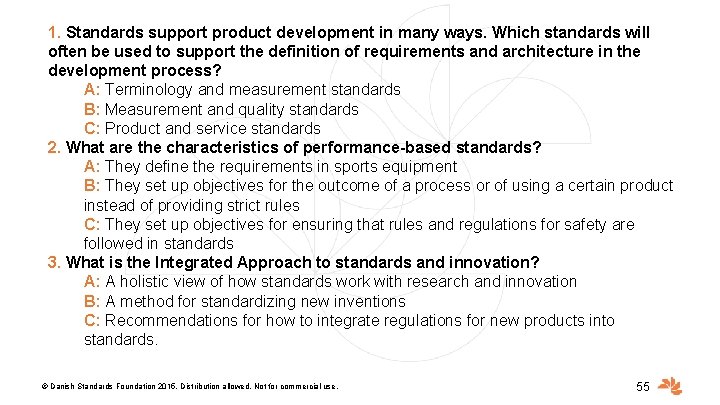 1. Standards support product development in many ways. Which standards will often be used to support the definition of requirements and architecture in the development process?

A: Terminology and measurement standards
B: Measurement and quality standards
C: Product and service standards

2. What are the characteristics of performance-based standards?

A: They define the requirements in sports equipment
B: They set up objectives for the outcome of a process or of using a certain product instead of providing strict rules
C: They set up objectives for ensuring that rules and regulations for safety are followed in standards

3. What is the Integrated Approach to standards and innovation?

A: A holistic view of how standards work with research and innovation
B: A method for standardizing new inventions
C: Recommendations for how to integrate regulations for new products into standards.

© Danish Standards Foundation 2016. Distribution allowed. Not for commercial use.

55